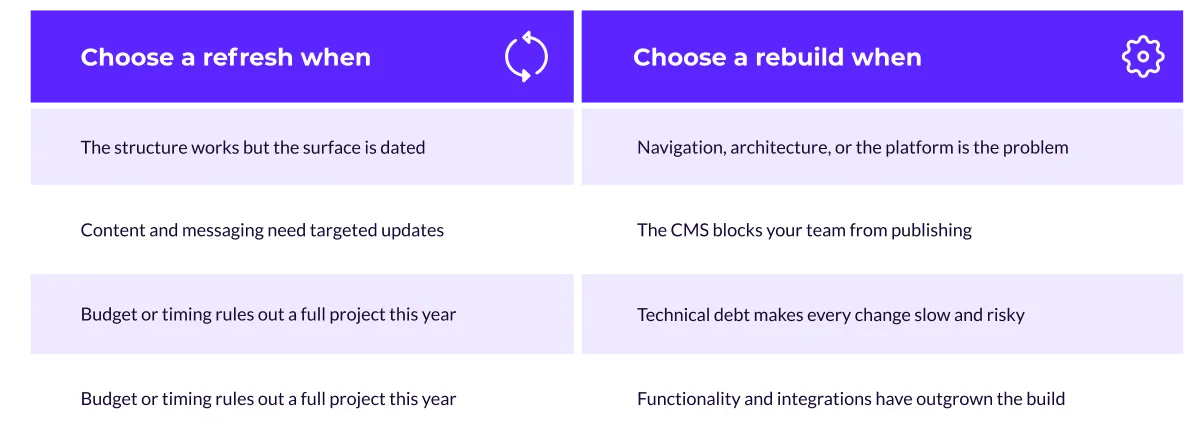 | Choose a refresh when | Choose a rebuild when |
|---|---|
| The structure works but the surface is dated | Navigation, architecture, or the platform is the problem |
| Content and messaging need targeted updates | The CMS blocks your team from publishing |
| Budget or timing rules out a full project this year | Technical debt makes every change slow and risky |
| Budget or timing rules out a full project this year | Functionality and integrations have outgrown the build |